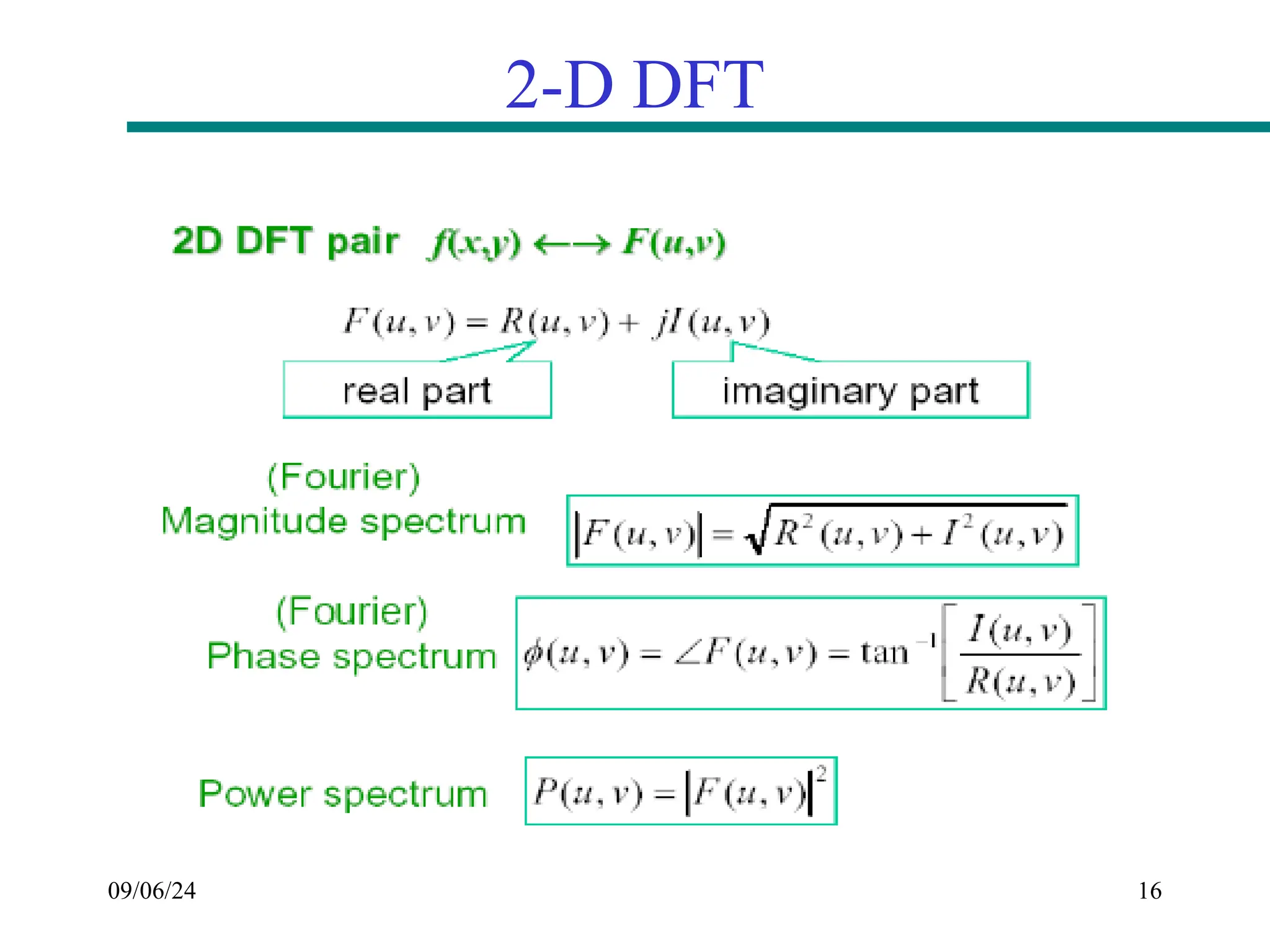 2-D DFT

2D DFT pair $f(x,y) \longleftrightarrow F(u,v)$

$F(u,v) = R(u,v) + jI(u,v)$

real part

imaginary part

(Fourier) Magnitude spectrum $|F(u,v)| = \sqrt{R^2(u,v) + I^2(u,v)}$

(Fourier) Phase spectrum $\phi(u,v) = \angle F(u,v) = \tan^{-1}\left[\frac{I(u,v)}{R(u,v)}\right]$

Power spectrum $P(u,v) = |F(u,v)|^2$

09/06/24

16